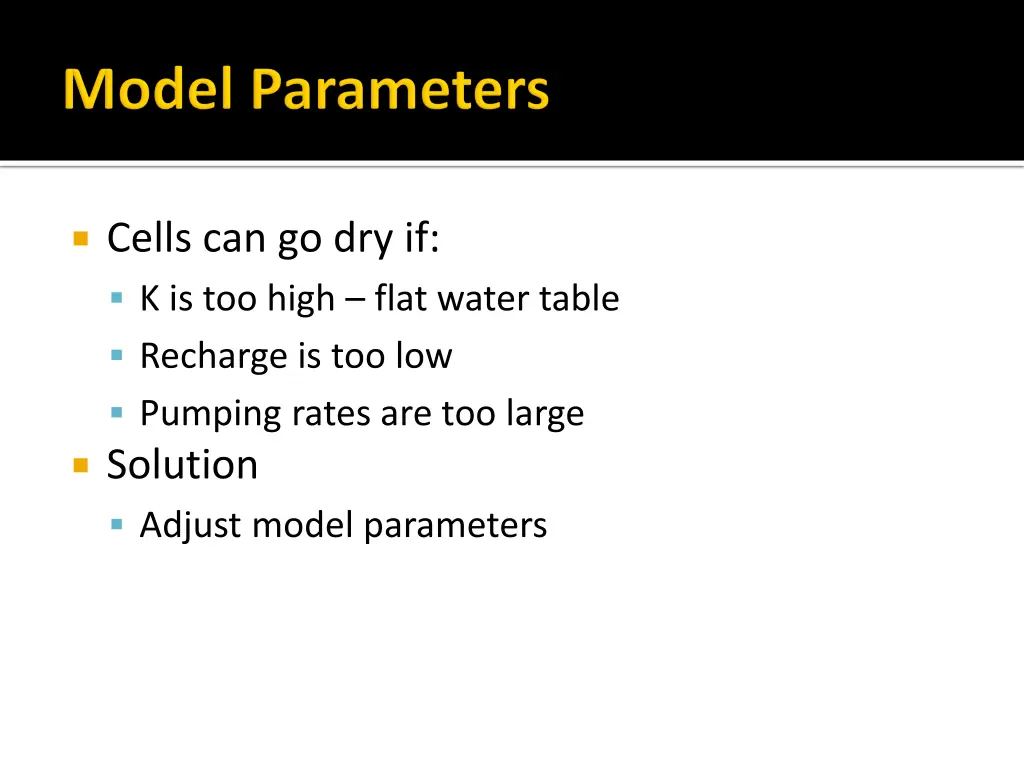 Model Parameters

- Cells can go dry if:
  - K is too high – flat water table
  - Recharge is too low
  - Pumping rates are too large
- Solution
  - Adjust model parameters